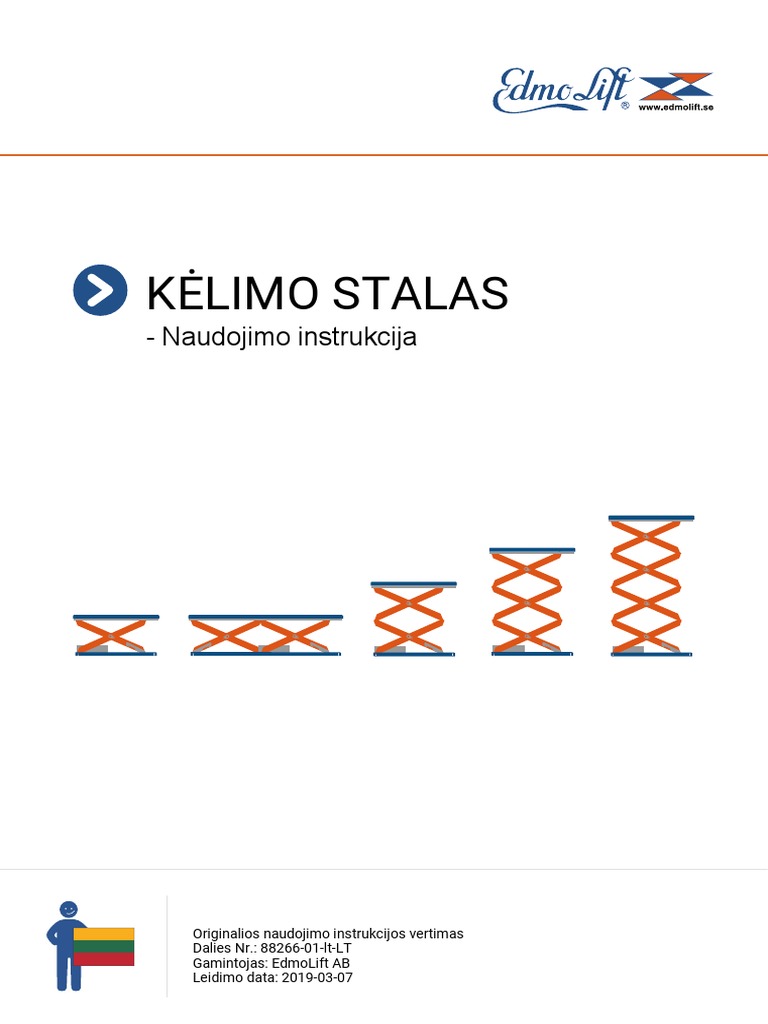 EdmoLift®
www.edmolift.se

KĖLIMO STALAS
- Naudojimo instrukcija

Originalios naudojimo instrukcijos vertimas
Dalies Nr.: 88266-01-lt-LT
Gamintojas: EdmoLift AB
Leidimo data: 2019-03-07